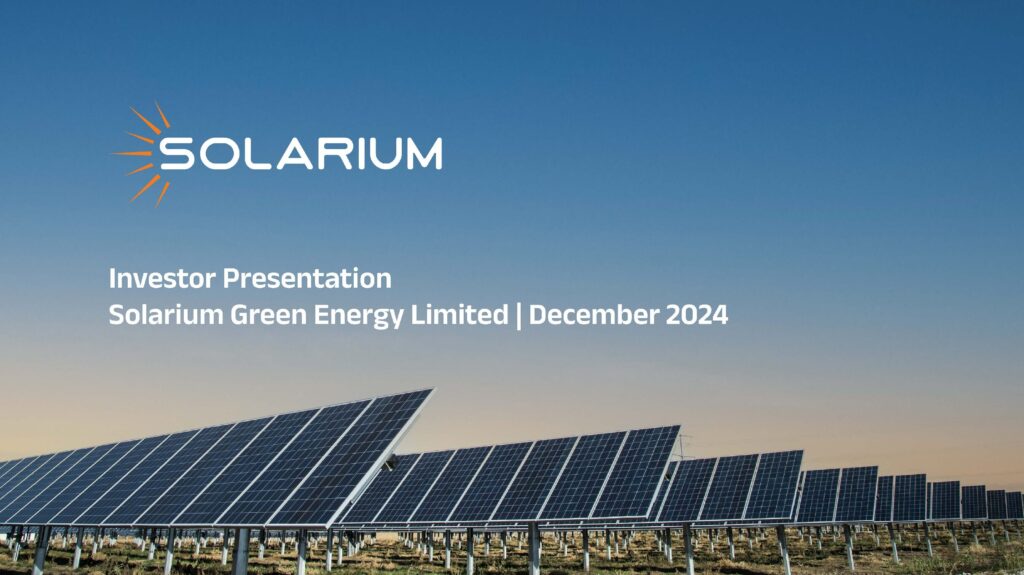 SOLARIUM

Investor Presentation
Solarium Green Energy Limited | December 2024